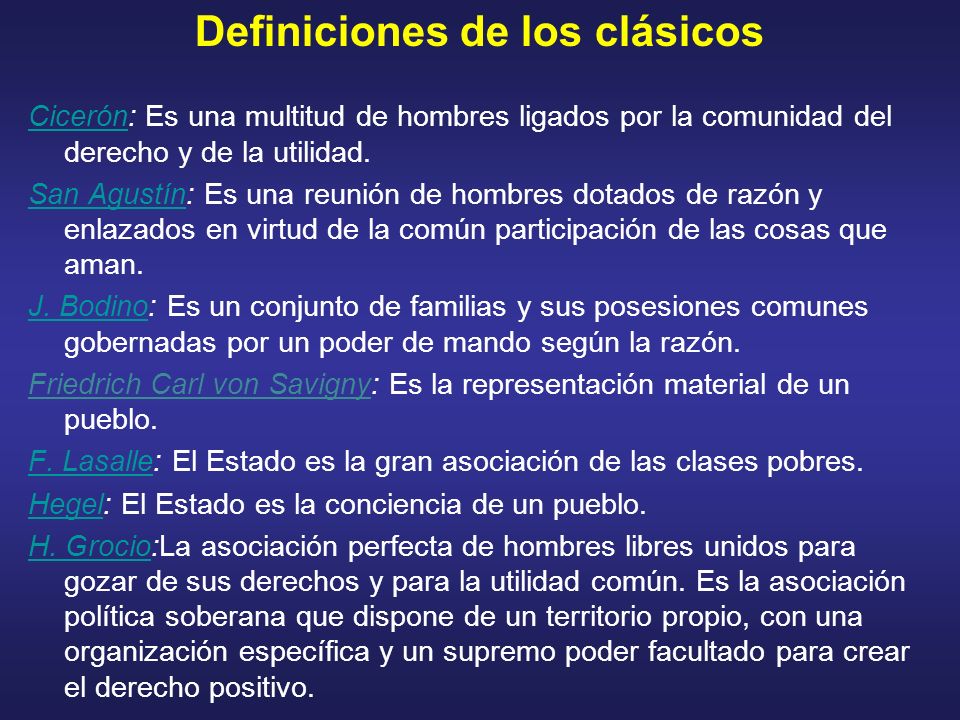 Definiciones de los clásicos

Cicerón: Es una multitud de hombres ligados por la comunidad del derecho y de la utilidad.

San Agustín: Es una reunión de hombres dotados de razón y enlazados en virtud de la común participación de las cosas que aman.

J. Bodino: Es un conjunto de familias y sus posesiones comunes gobernadas por un poder de mando según la razón.

Friedrich Carl von Savigny: Es la representación material de un pueblo.

F. Lasalle: El Estado es la gran asociación de las clases pobres.

Hegel: El Estado es la conciencia de un pueblo.

H. Grocio:La asociación perfecta de hombres libres unidos para gozar de sus derechos y para la utilidad común. Es la asociación política soberana que dispone de un territorio propio, con una organización específica y un supremo poder facultado para crear el derecho positivo.